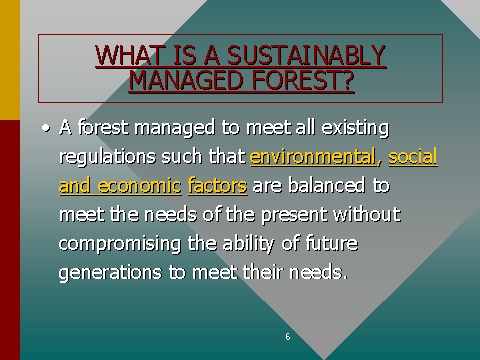 WHAT IS A SUSTAINABLY MANAGED FOREST?

• A forest managed to meet all existing regulations such that environmental, social and economic factors are balanced to meet the needs of the present without compromising the ability of future generations to meet their needs.

6